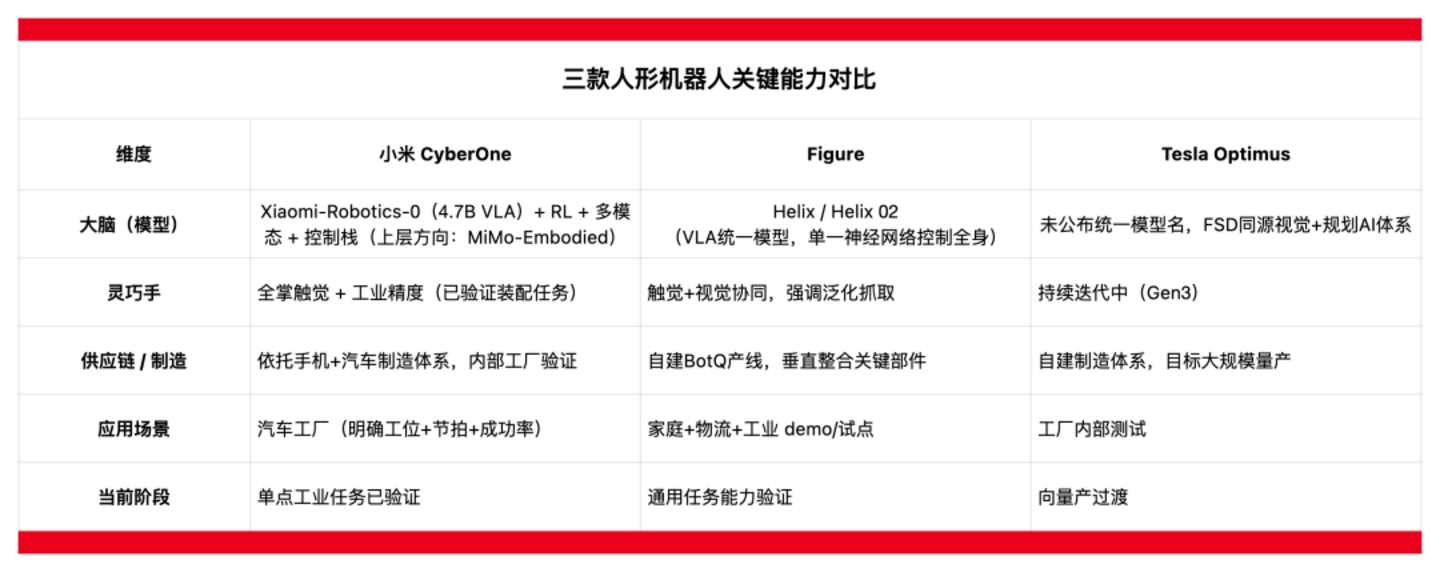 三款人形机器人关键能力对比

| 维度 | 小米 CyberOne | Figure | Tesla Optimus |
|---|---|---|---|
| 大脑（模型） | Xiaomi-Robotics-0（4.7B VLA）+ RL + 多模态 + 控制栈（上层方向：MiMo-Embodied） | Helix / Helix 02（VLA统一模型，单一神经网络控制全身） | 未公布统一模型名，FSD同源视觉+规划AI体系 |
| 灵巧手 | 全掌触觉 + 工业精度（已验证装配任务） | 触觉+视觉协同，强调泛化抓取 | 持续迭代中（Gen3） |
| 供应链 / 制造 | 依托手机+汽车制造体系，内部工厂验证 | 自建BotQ产线，垂直整合关键部件 | 自建制造体系，目标大规模量产 |
| 应用场景 | 汽车工厂（明确工位+节拍+成功率） | 家庭+物流+工业 demo/试点 | 工厂内部测试 |
| 当前阶段 | 单点工业任务已验证 | 通用任务能力验证 | 向量产过渡 |